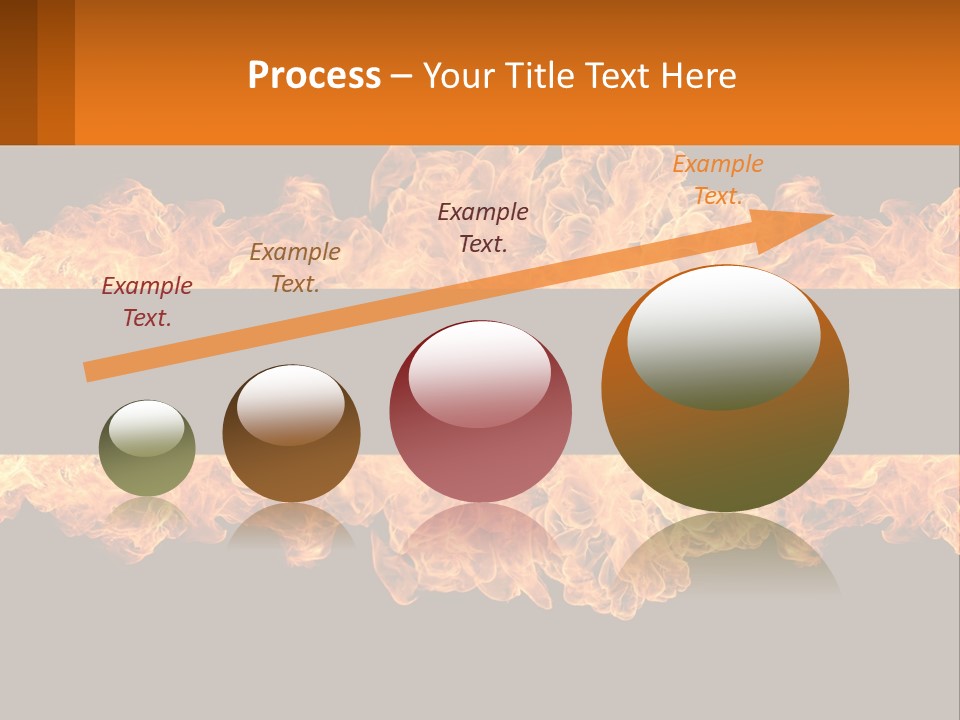 Process – Your Title Text Here

Example Text.

Example Text.

Example Text.

Example Text.